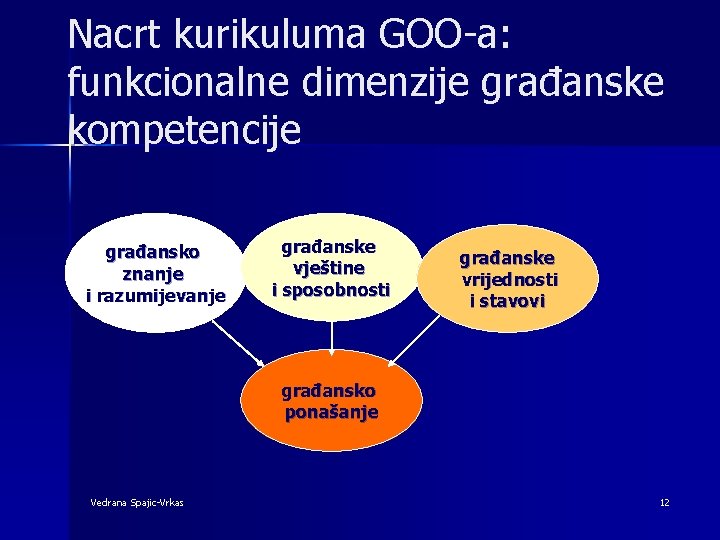 Nacrt kurikuluma GOO-a: funkcionalne dimenzije građanske kompetencije

građansko znanje i razumijevanje

građanske vještine i sposobnosti

građanske vrijednosti i stavovi

građansko ponašanje

Vedrana Spajic-Vrkas

12